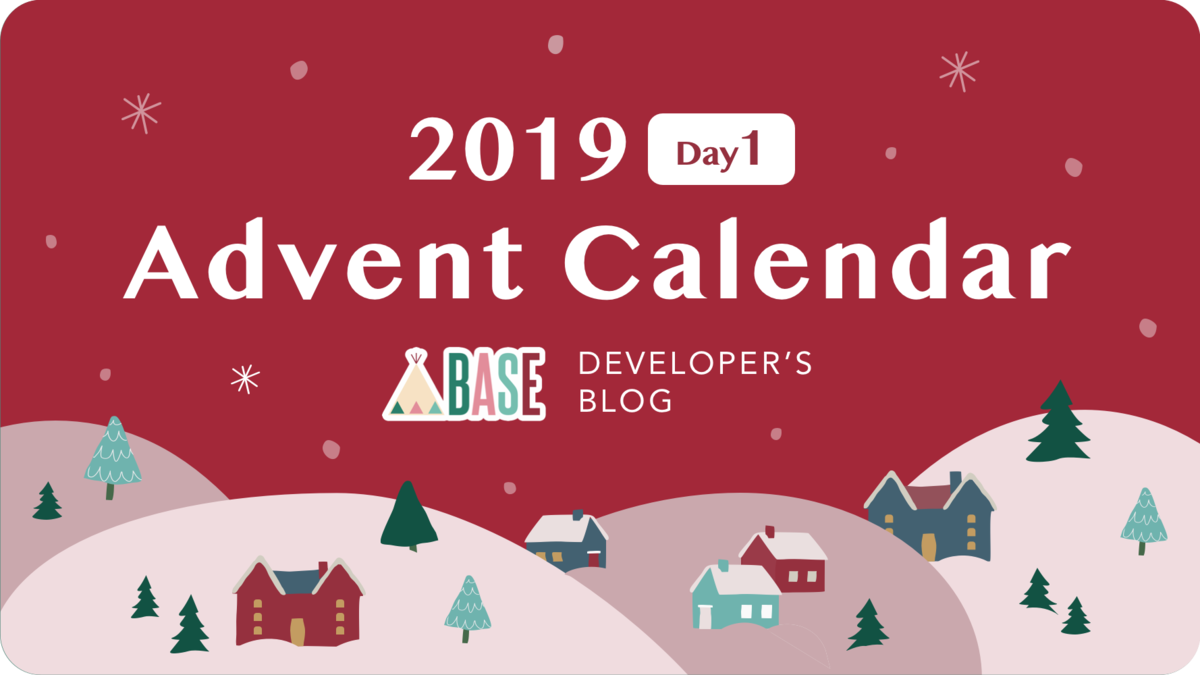 2019 Day1
Advent Calendar
BASE DEVELOPER'S BLOG